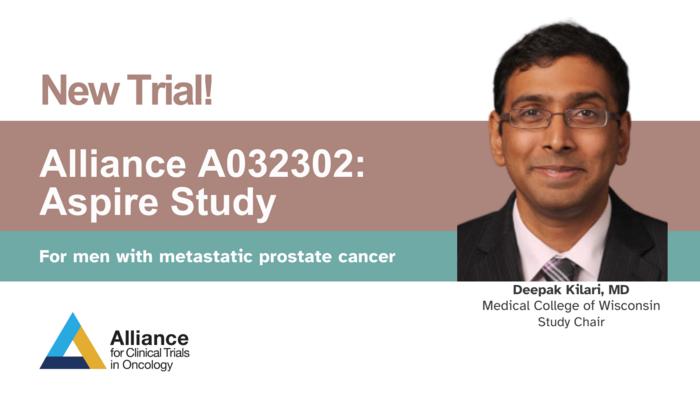 New Trial!

Alliance A032302: Aspire Study

For men with metastatic prostate cancer

Deepak Kilari, MD
Medical College of Wisconsin
Study Chair

Alliance
for Clinical Trials
in Oncology